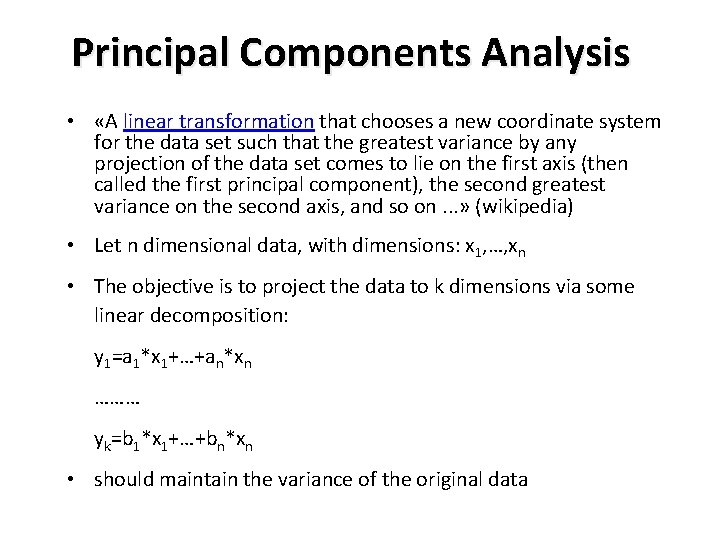 Principal Components Analysis

• «A linear transformation that chooses a new coordinate system for the data set such that the greatest variance by any projection of the data set comes to lie on the first axis (then called the first principal component), the second greatest variance on the second axis, and so on ...» (wikipedia)

• Let n dimensional data, with dimensions: $x_1,\ldots,x_n$

• The objective is to project the data to k dimensions via some linear decomposition:

$y_1=a_1*x_1+\ldots+a_n*x_n$

………

$y_k=b_1*x_1+\ldots+b_n*x_n$

• should maintain the variance of the original data